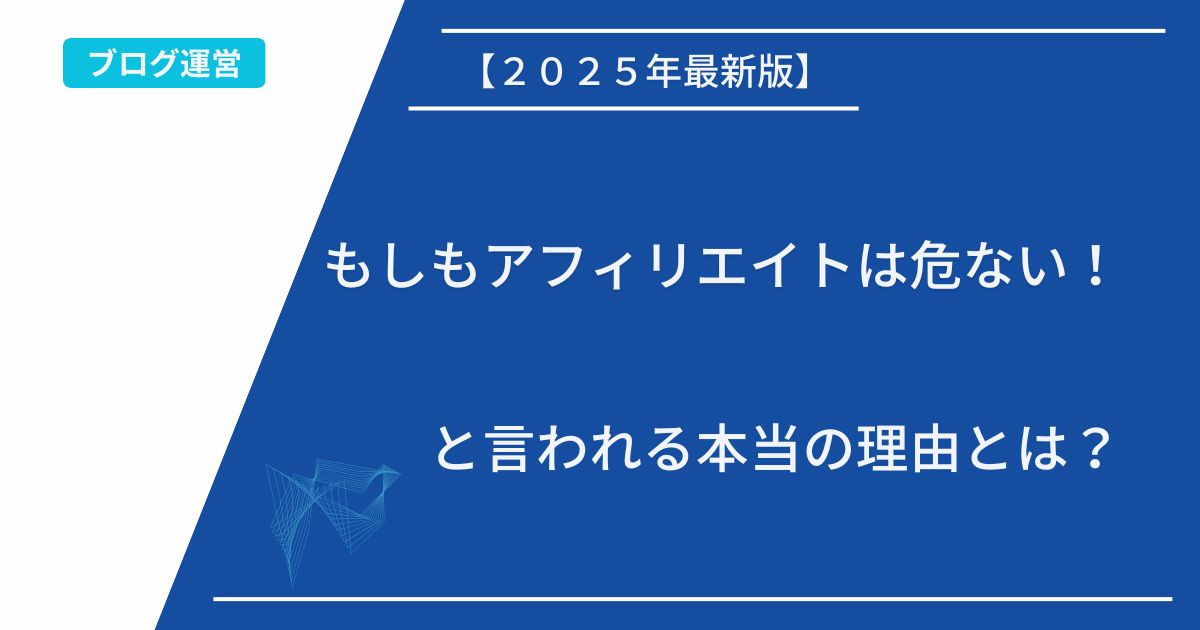 ブログ運営

【２０２５年最新版】

もしもアフィリエイトは危ない！

と言われる本当の理由とは？